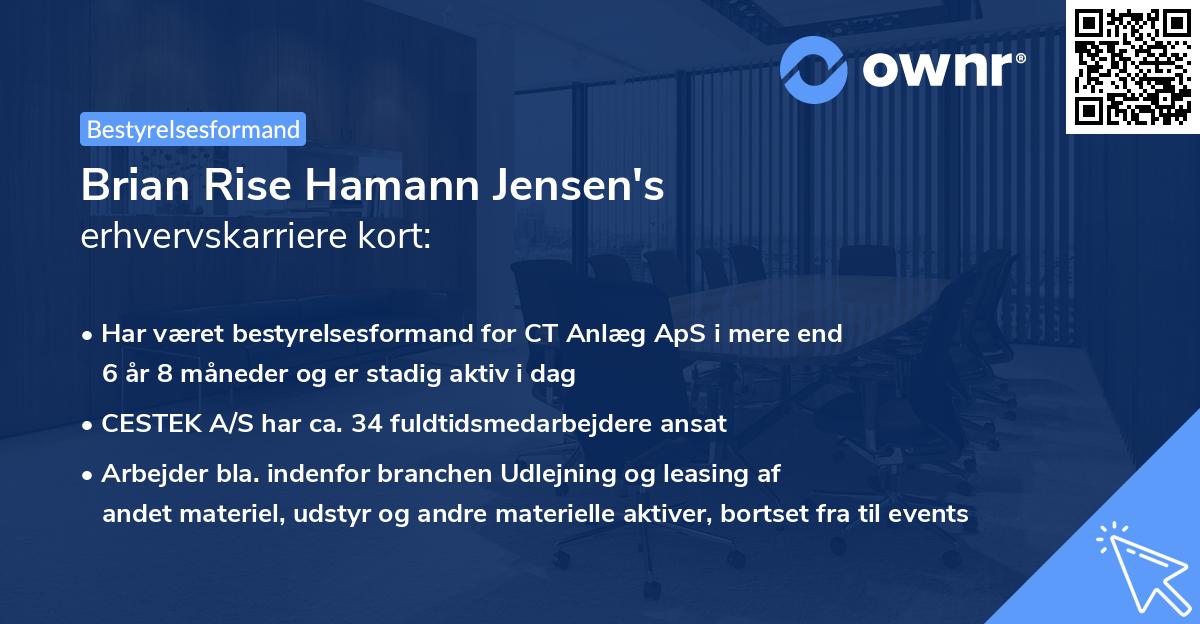 ownr®

Bestyrelsesformand

Brian Rise Hamann Jensen's
erhvervskarriere kort:

• Har været bestyrelsesformand for CT Anlæg ApS i mere end 6 år 8 måneder og er stadig aktiv i dag

• CESTEK A/S har ca. 34 fuldtidsmedarbejdere ansat

• Arbejder bla. indenfor branchen Udlejning og leasing af andet materiel, udstyr og andre materielle aktiver, bortset fra til events